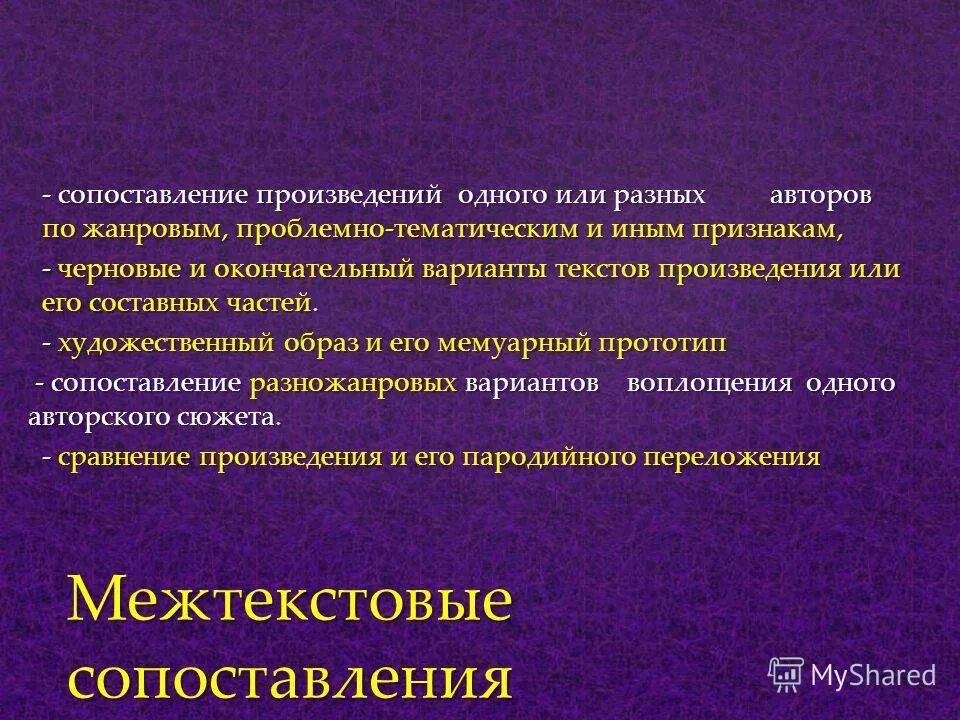 - сопоставление произведений одного или разных авторов по жанровым, проблемно-тематическим и иным признакам,

- черновые и окончательный варианты текстов произведения или его составных частей.

- художественный образ и его мемуарный прототип

- сопоставление разножанровых вариантов воплощения одного авторского сюжета.

- сравнение произведения и его пародийного переложения

Межтекстовые сопоставления

MyShared